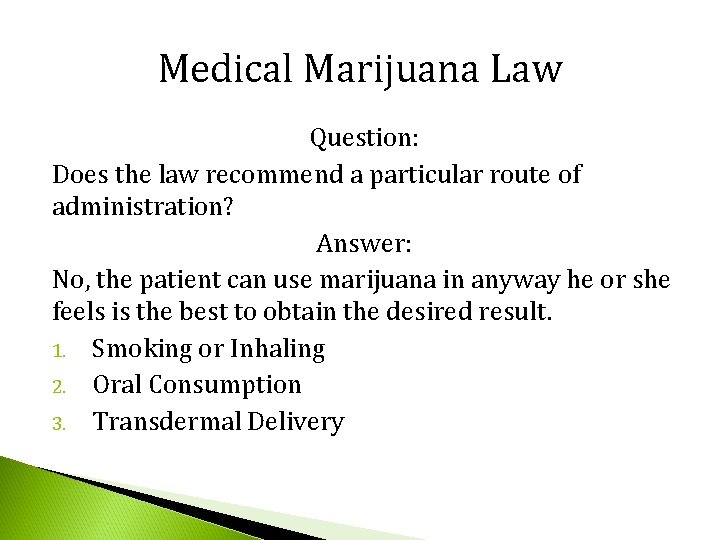 Medical Marijuana Law

Question:

Does the law recommend a particular route of administration?

Answer:

No, the patient can use marijuana in anyway he or she feels is the best to obtain the desired result.

1. Smoking or Inhaling
2. Oral Consumption
3. Transdermal Delivery